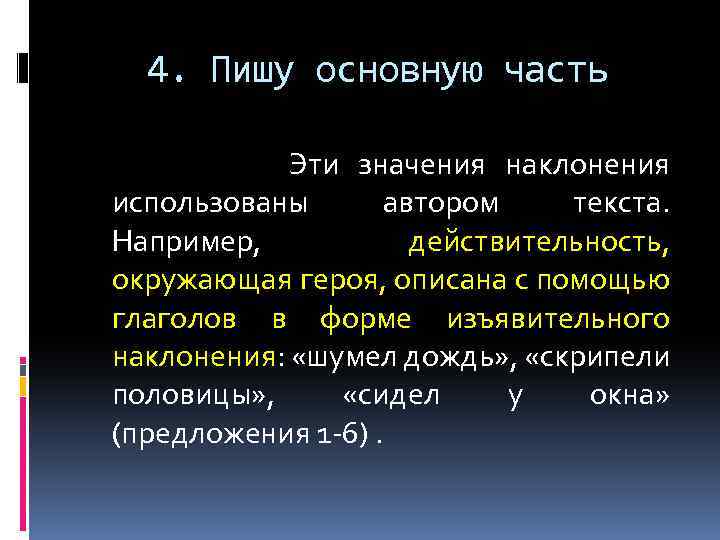 4. Пишу основную часть

Эти значения наклонения использованы автором текста. Например, действительность, окружающая героя, описана с помощью глаголов в форме изъявительного наклонения: «шумел дождь», «скрипели половицы», «сидел у окна» (предложения 1-6) .